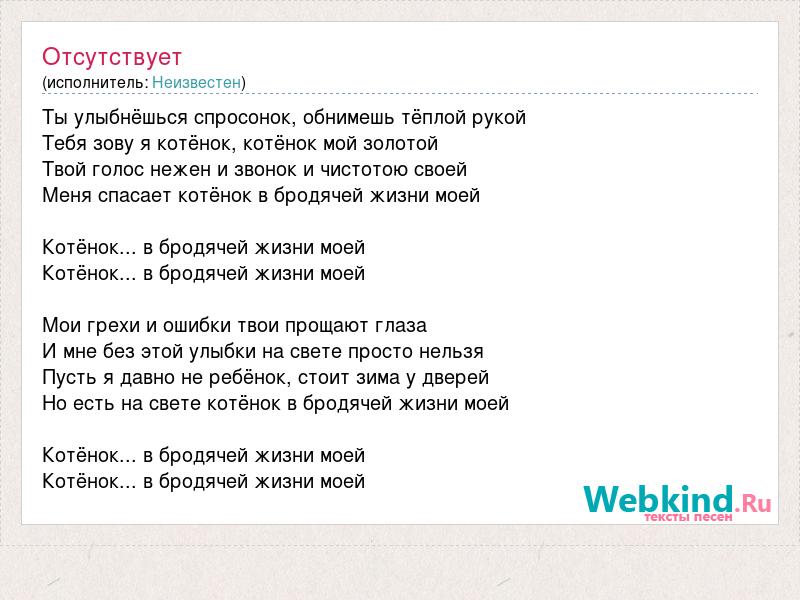 Отсутствует
(исполнитель: Неизвестен)

Ты улыбнёшься спросонок, обнимешь тёплой рукой
Тебя зову я котёнок, котёнок мой золотой
Твой голос нежен и звонок и чистотою своей
Меня спасает котёнок в бродячей жизни моей

Котёнок... в бродячей жизни моей
Котёнок... в бродячей жизни моей

Мои грехи и ошибки твои прощают глаза
И мне без этой улыбки на свете просто нельзя
Пусть я давно не ребёнок, стоит зима у дверей
Но есть на свете котёнок в бродячей жизни моей

Котёнок... в бродячей жизни моей
Котёнок... в бродячей жизни моей

Webkind.Ru
тексты песен